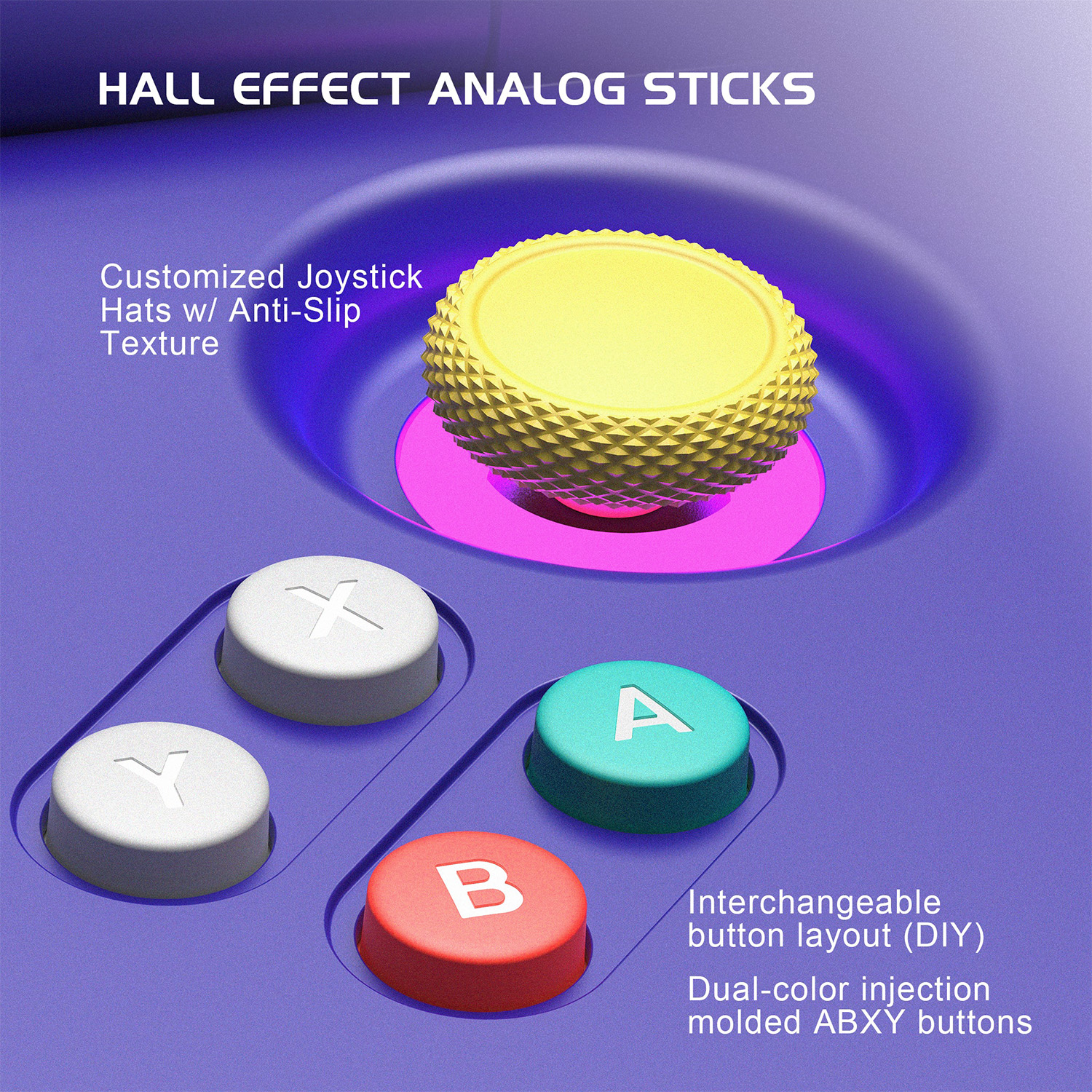 HALL EFFECT ANALOG STICKS

Customized Joystick Hats w/ Anti-Slip Texture

X

Y

A

B

Interchangeable button layout (DIY)

Dual-color injection molded ABXY buttons